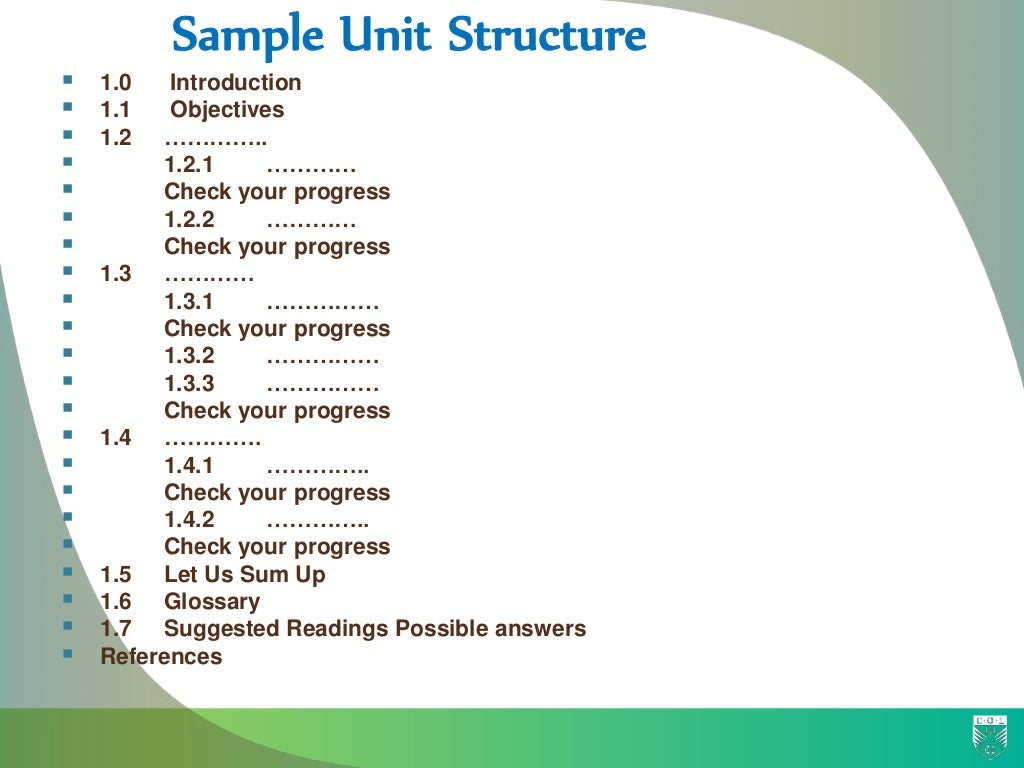 Sample Unit Structure

- 1.0 Introduction
- 1.1 Objectives
- 1.2 …………..
- 1.2.1 …………
- Check your progress
- 1.2.2 …………
- Check your progress
- 1.3 …………
- 1.3.1 ……………
- Check your progress
- 1.3.2 ……………
- 1.3.3 ……………
- Check your progress
- 1.4 ………….
- 1.4.1 …………..
- Check your progress
- 1.4.2 …………..
- Check your progress
- 1.5 Let Us Sum Up
- 1.6 Glossary
- 1.7 Suggested Readings Possible answers
- References